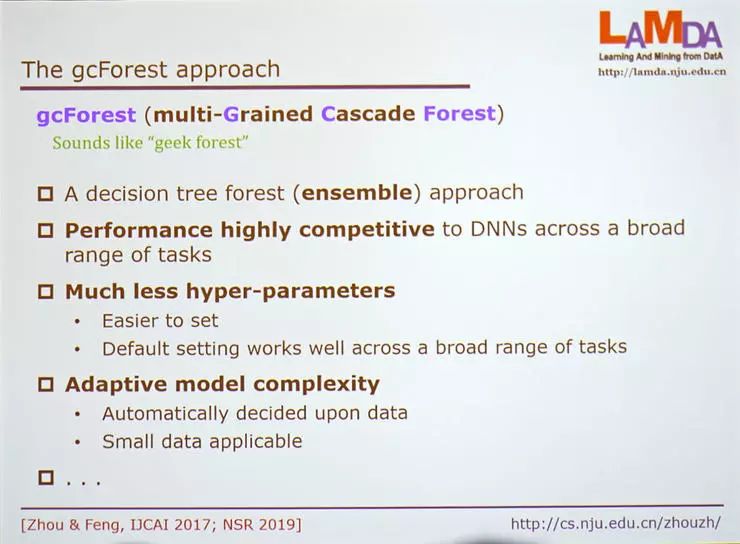 LAMDA
Learning And Mining from DatA
http://lamda.nju.edu.cn

The gcForest approach

gcForest (multi-Grained Cascade Forest)
Sounds like "geek forest"

☐ A decision tree forest (ensemble) approach

☐ Performance highly competitive to DNNs across a broad range of tasks

☐ Much less hyper-parameters
• Easier to set
• Default setting works well across a broad range of tasks

☐ Adaptive model complexity
• Automatically decided upon data
• Small data applicable

☐ . . .

[Zhou & Feng, IJCAI 2017; NSR 2019]
http://cs.nju.edu.cn/zhouzh/